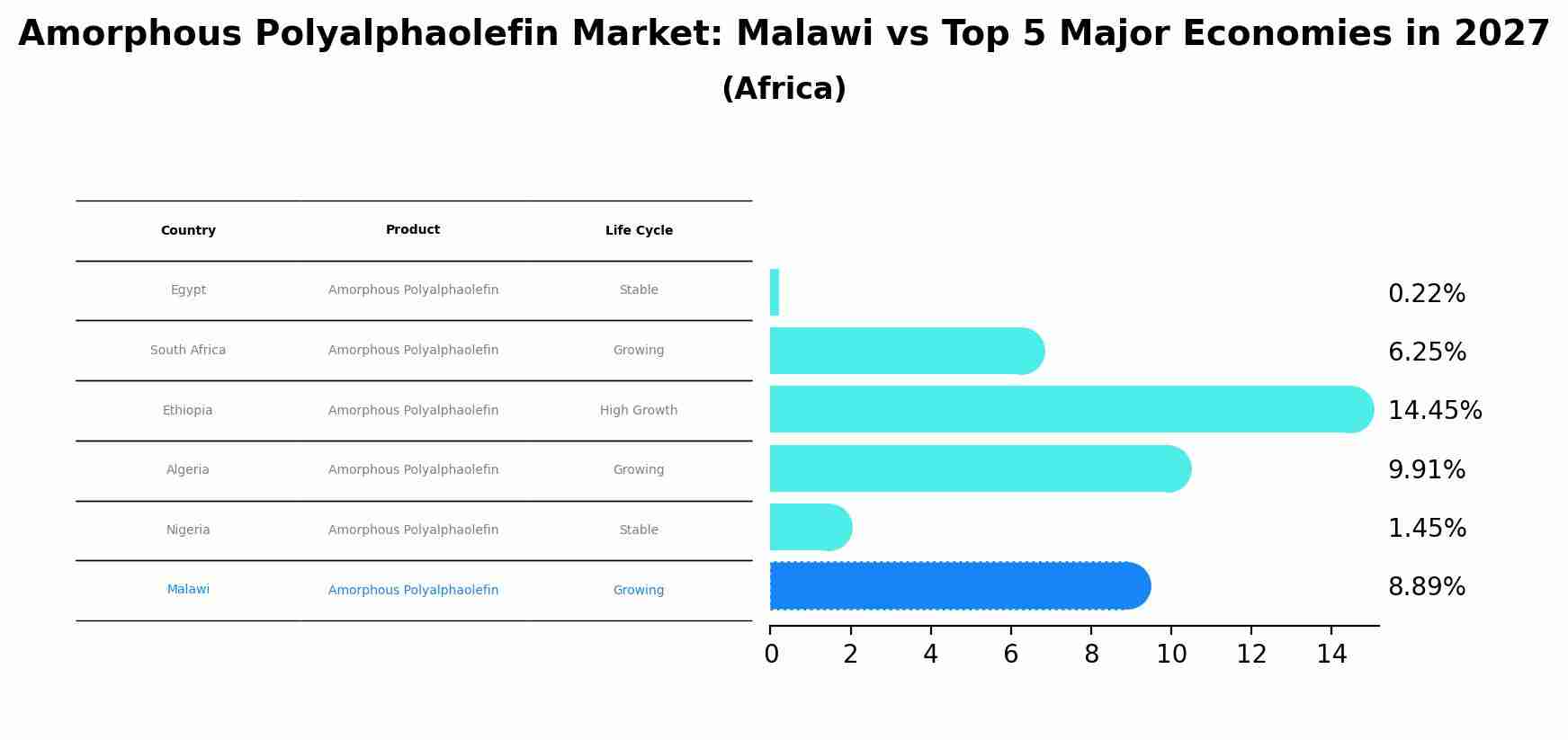 Amorphous Polyalphaolefin Market: Malawi vs Top 5 Major Economies in 2027
(Africa)

| Country | Product | Life Cycle |
|---|---|---|
| Egypt | Amorphous Polyalphaolefin | Stable |
| South Africa | Amorphous Polyalphaolefin | Growing |
| Ethiopia | Amorphous Polyalphaolefin | High Growth |
| Algeria | Amorphous Polyalphaolefin | Growing |
| Nigeria | Amorphous Polyalphaolefin | Stable |
| Malawi | Amorphous Polyalphaolefin | Growing |

0.22%
6.25%
14.45%
9.91%
1.45%
8.89%

0 2 4 6 8 10 12 14